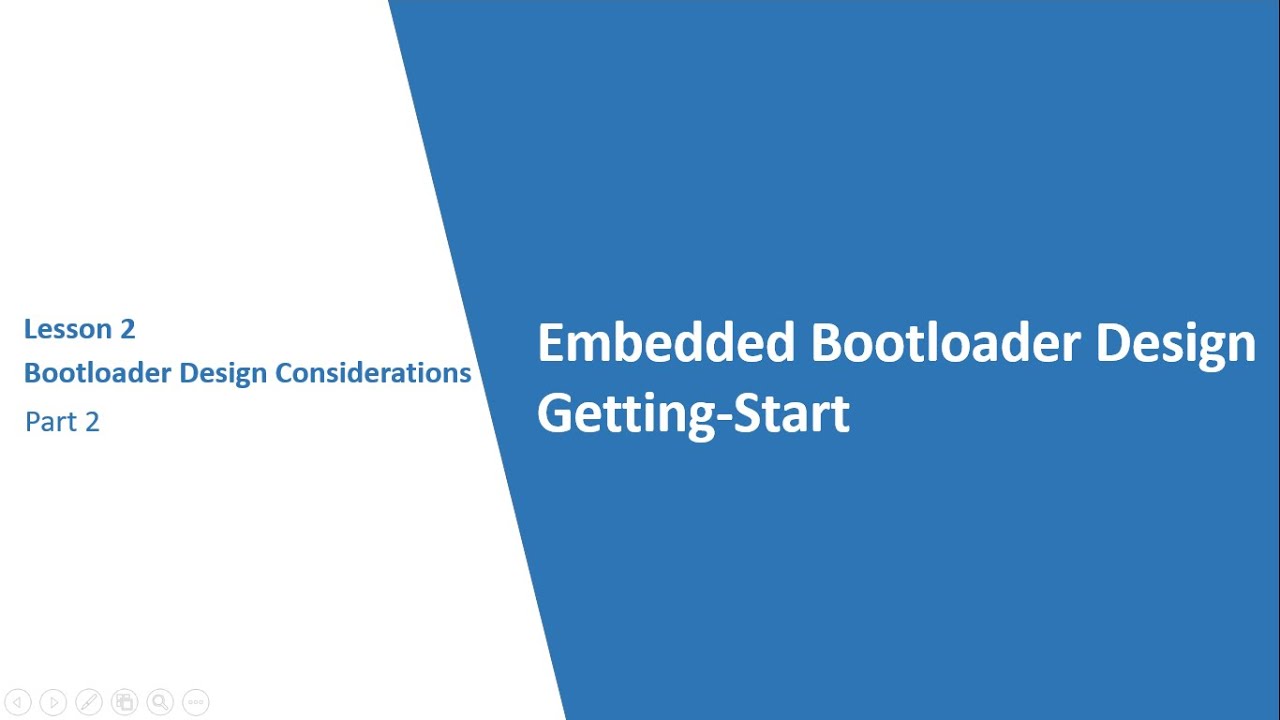 Lesson 2
Bootloader Design Considerations
Part 2

Embedded Bootloader Design
Getting-Start